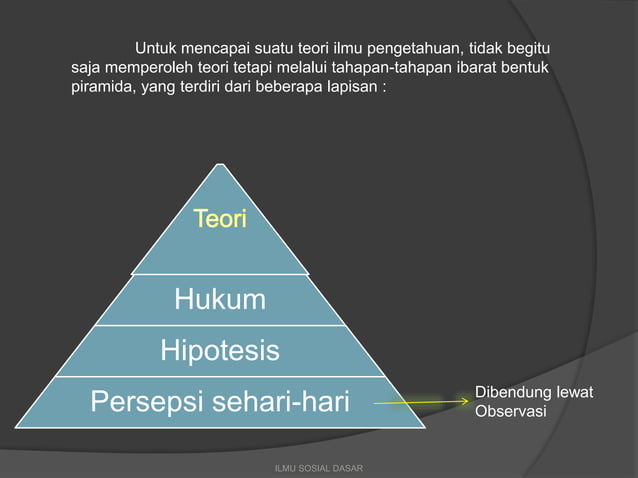 Untuk mencapai suatu teori ilmu pengetahuan, tidak begitu saja memperoleh teori tetapi melalui tahapan-tahapan ibarat bentuk piramida, yang terdiri dari beberapa lapisan :

Teori

Hukum

Hipotesis

Persepsi sehari-hari

Dibendung lewat Observasi

ILMU SOSIAL DASAR